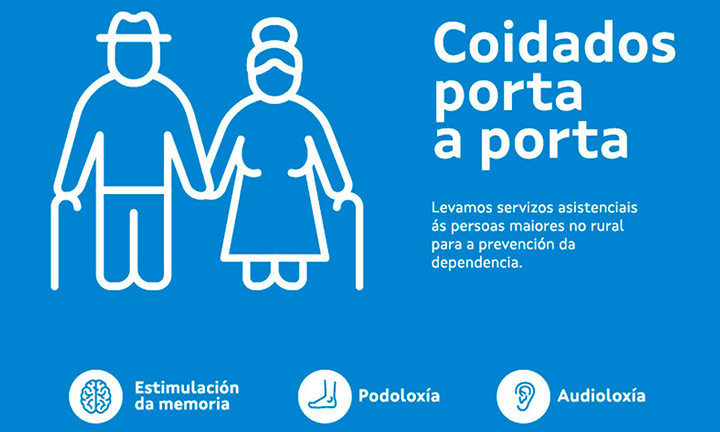 Coidados porta a porta

Levamos servizos asistenciais ás persoas maiores no rural para a prevención da dependencia.

Estimulación da memoria

Podoloxía

Audioloxía